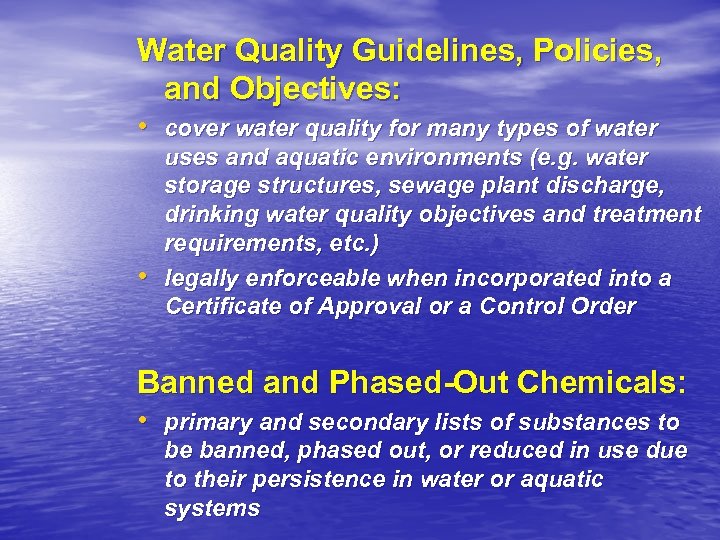 Water Quality Guidelines, Policies, and Objectives:

• cover water quality for many types of water uses and aquatic environments (e.g. water storage structures, sewage plant discharge, drinking water quality objectives and treatment requirements, etc.)

• legally enforceable when incorporated into a Certificate of Approval or a Control Order

Banned and Phased-Out Chemicals:

• primary and secondary lists of substances to be banned, phased out, or reduced in use due to their persistence in water or aquatic systems